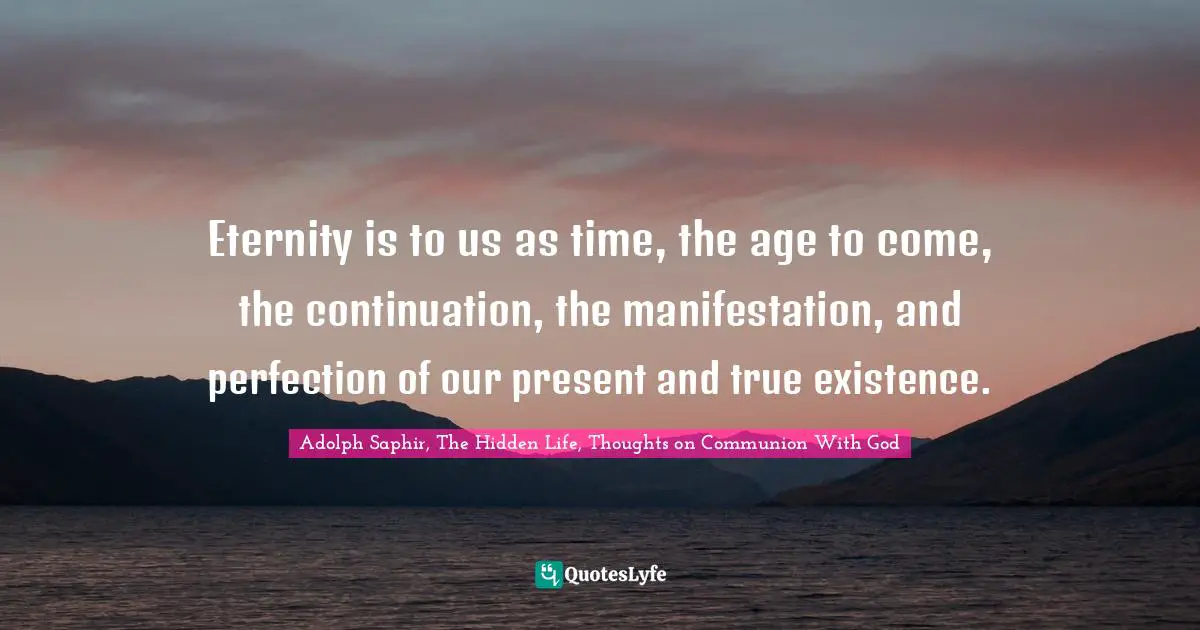 Eternity is to us as time, the age to come, the continuation, the manifestation, and perfection of our present and true existence.

Adolph Saphir, The Hidden Life, Thoughts on Communion With God

QuotesLyfe